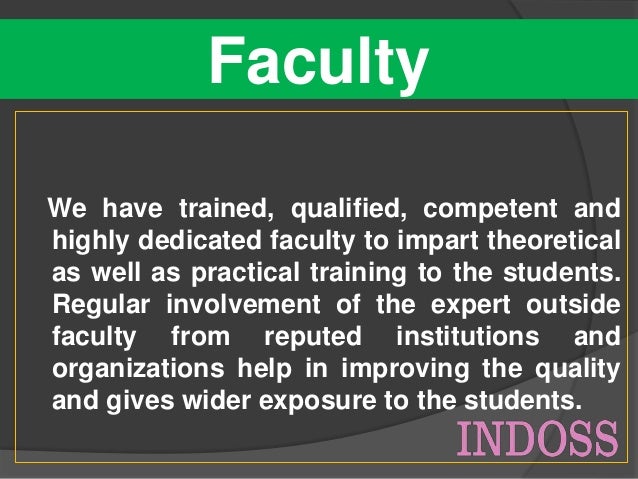 Faculty

We have trained, qualified, competent and highly dedicated faculty to impart theoretical as well as practical training to the students. Regular involvement of the expert outside faculty from reputed institutions and organizations help in improving the quality and gives wider exposure to the students.

INDOSS